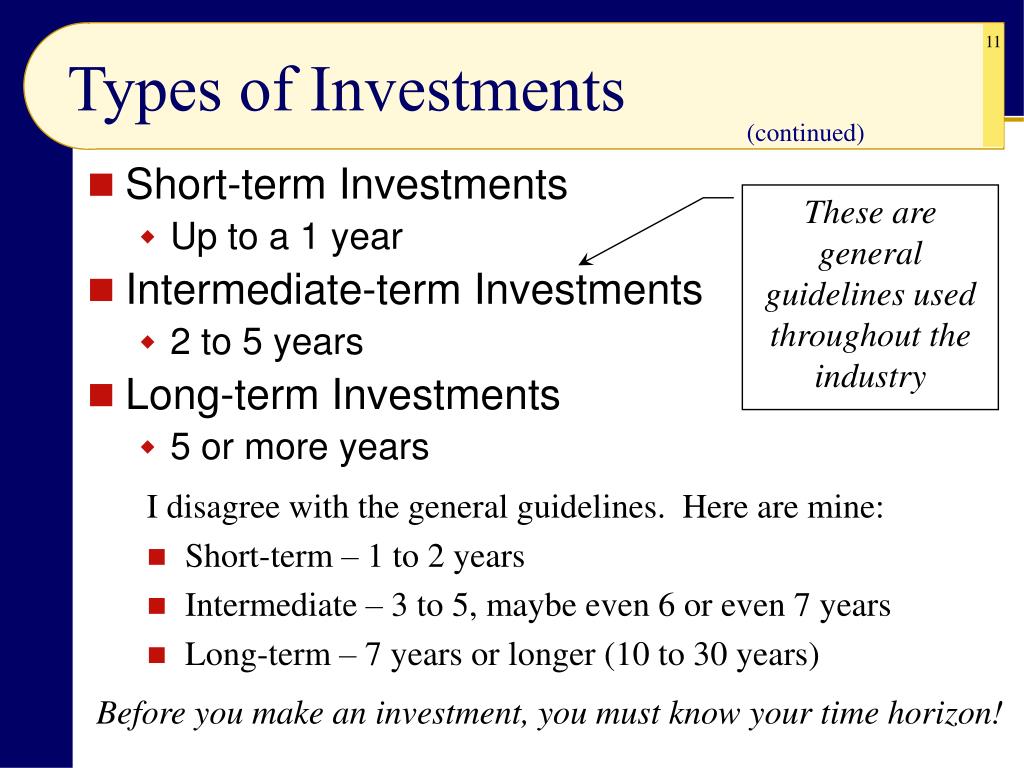 11

Types of Investments

(continued)

Short-term Investments

Up to a 1 year

Intermediate-term Investments

2 to 5 years

Long-term Investments

5 or more years

These are general guidelines used throughout the industry

I disagree with the general guidelines. Here are mine:

Short-term – 1 to 2 years

Intermediate – 3 to 5, maybe even 6 or even 7 years

Long-term – 7 years or longer (10 to 30 years)

Before you make an investment, you must know your time horizon!